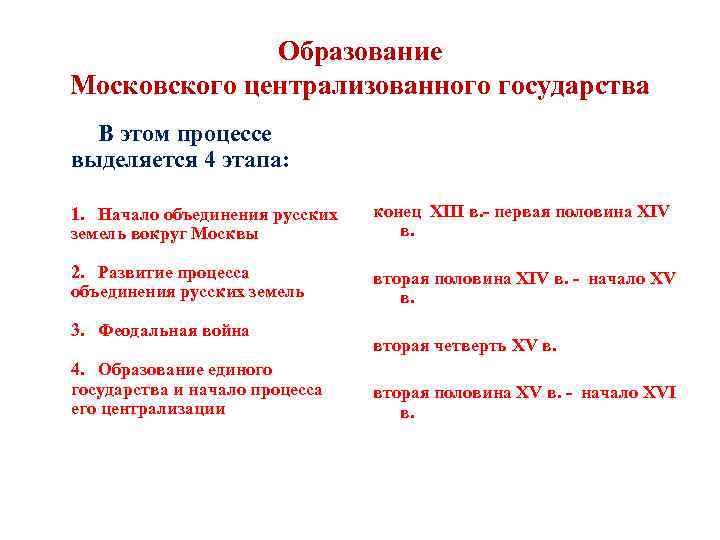 Образование
Московского централизованного государства

В этом процессе выделяется 4 этапа:

1. Начало объединения русских земель вокруг Москвы

2. Развитие процесса объединения русских земель

3. Феодальная война

4. Образование единого государства и начало процесса его централизации

конец XIII в.- первая половина XIV в.

вторая половина XIV в. - начало XV в.

вторая четверть XV в.

вторая половина XV в. - начало XVI в.